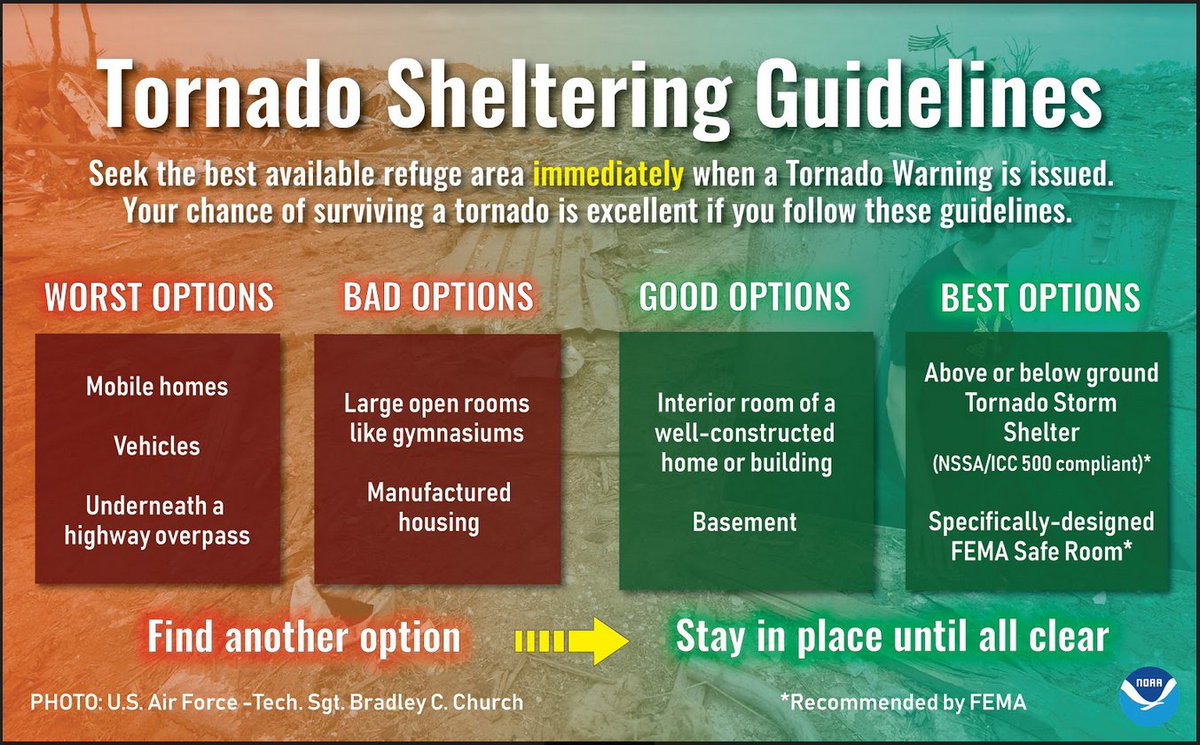 Tornado Sheltering Guidelines

Seek the best available refuge area immediately when a Tornado Warning is issued. Your chance of surviving a tornado is excellent if you follow these guidelines.

WORST OPTIONS

Mobile homes

Vehicles

Underneath a highway overpass

BAD OPTIONS

Large open rooms like gymnasiums

Manufactured housing

GOOD OPTIONS

Interior room of a well-constructed home or building

Basement

BEST OPTIONS

Above or below ground Tornado Storm Shelter (NSSA/ICC 500 compliant)*

Specifically-designed FEMA Safe Room*

Find another option

Stay in place until all clear

PHOTO: U.S. Air Force -Tech. Sgt. Bradley C. Church

*Recommended by FEMA

NOAA